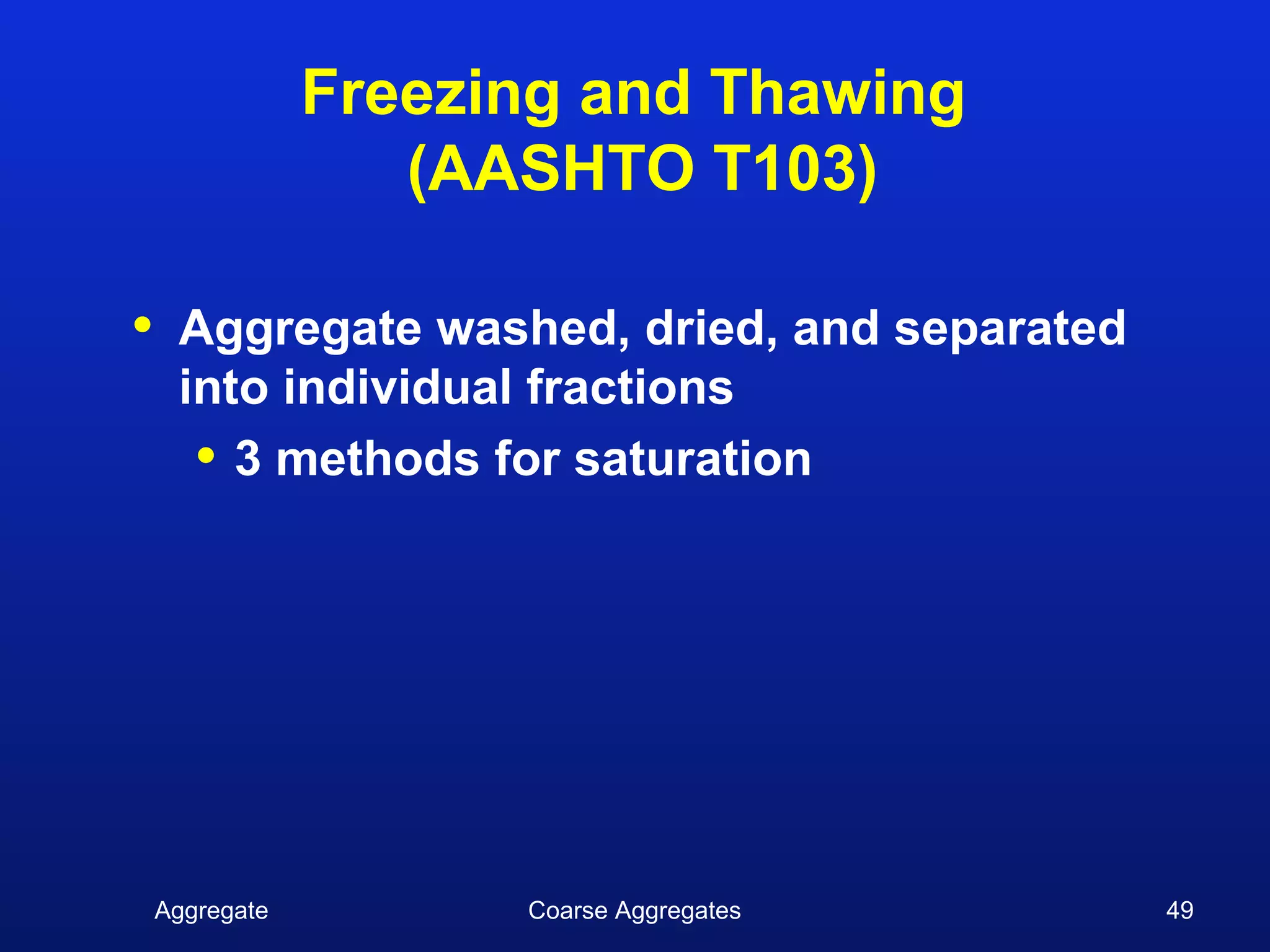 Freezing and Thawing (AASHTO T103)

• Aggregate washed, dried, and separated into individual fractions
  • 3 methods for saturation

Aggregate

Coarse Aggregates

49